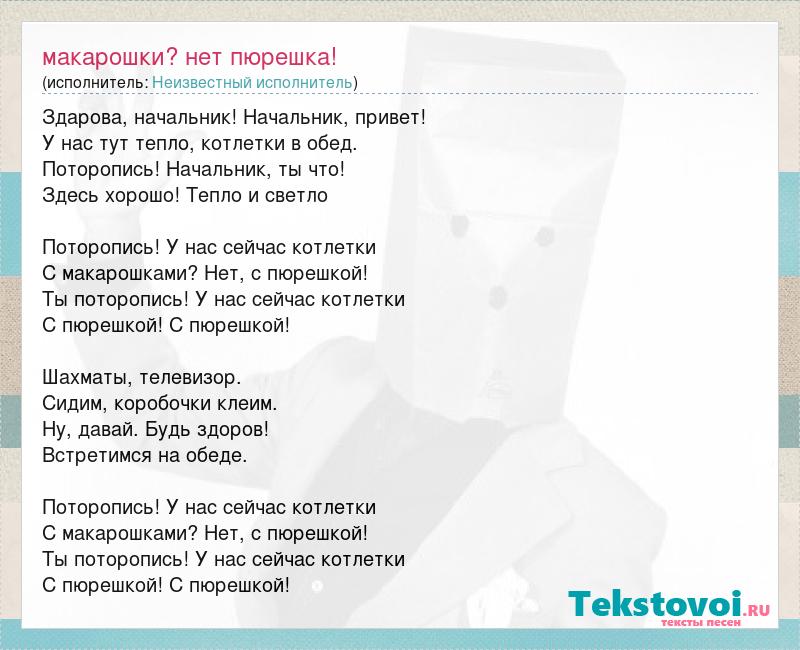 макарошки? нет пюрешка!
(исполнитель: Неизвестный исполнитель)

Здарова, начальник! Начальник, привет!
У нас тут тепло, котлетки в обед.
Поторопись! Начальник, ты что!
Здесь хорошо! Тепло и светло

Поторопись! У нас сейчас котлетки
С макарошками? Нет, с пюрешкой!
Ты поторопись! У нас сейчас котлетки
С пюрешкой! С пюрешкой!

Шахматы, телевизор.
Сидим, коробочки клеим.
Ну, давай. Будь здоров!
Встретимся на обеде.

Поторопись! У нас сейчас котлетки
С макарошками? Нет, с пюрешкой!
Ты поторопись! У нас сейчас котлетки
С пюрешкой! С пюрешкой!

Tekstovoi.RU
тексты песен